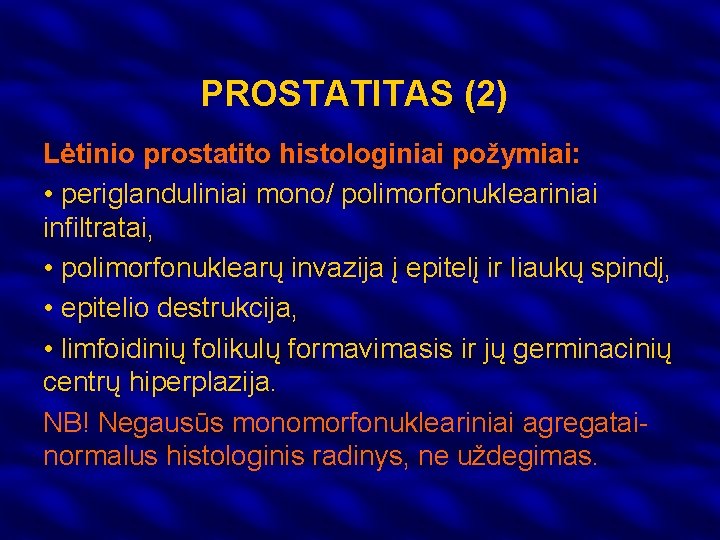 PROSTATITAS (2)

Lėtinio prostatito histologiniai požymiai:

• periglanduliniai mono/ polimorfonukleariniai infiltratai,

• polimorfonuklearų invazija į epitelį ir liaukų spindį,

• epitelio destrukcija,

• limfoidinių folikulų formavimasis ir jų germinacinių centrų hiperplazija.

NB! Negausūs monomorfonukleariniai agregatai- normalus histologinis radinys, ne uždegimas.